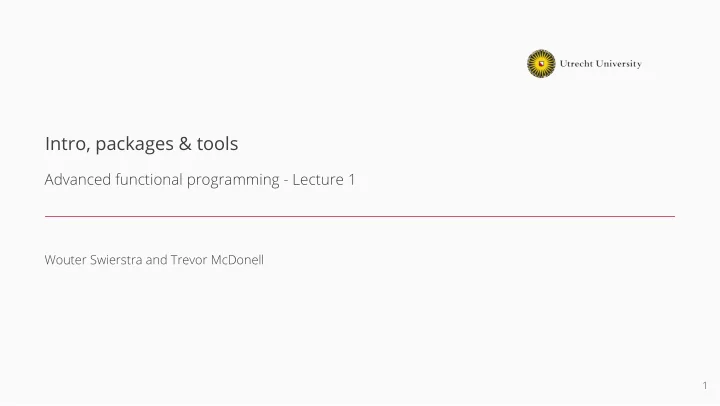 Utrecht University

Intro, packages & tools

Advanced functional programming - Lecture 1

Wouter Swierstra and Trevor McDonell

1